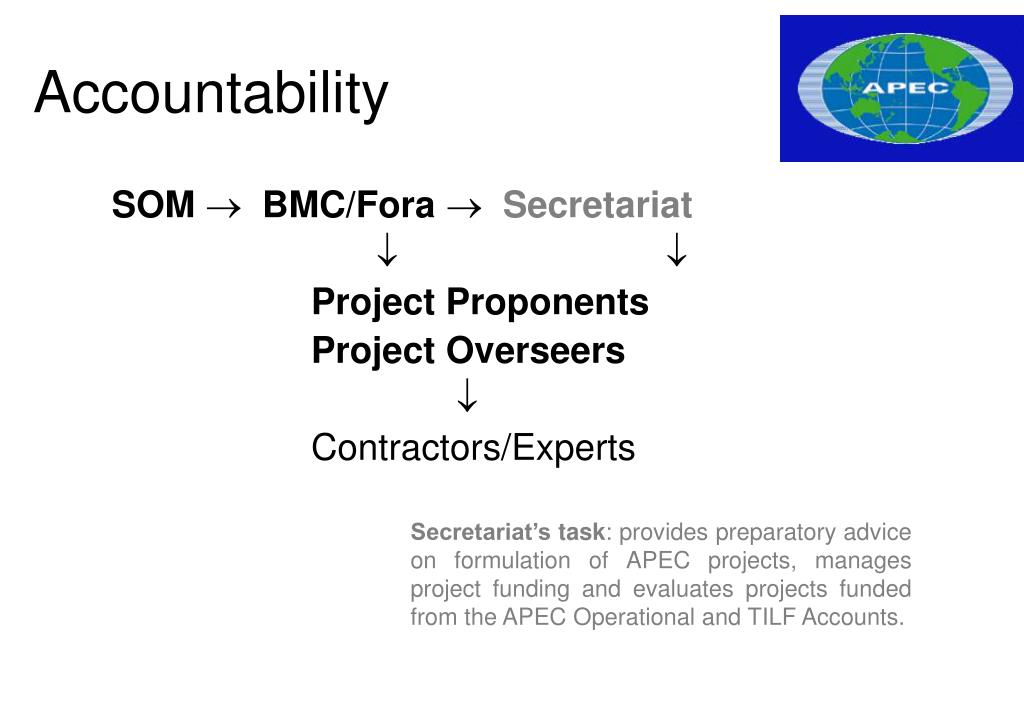 Accountability

APEC

SOM $\rightarrow$ BMC/Fora $\rightarrow$ Secretariat

$\downarrow$ $\downarrow$

Project Proponents

Project Overseers

$\downarrow$

Contractors/Experts

Secretariat's task: provides preparatory advice on formulation of APEC projects, manages project funding and evaluates projects funded from the APEC Operational and TILF Accounts.